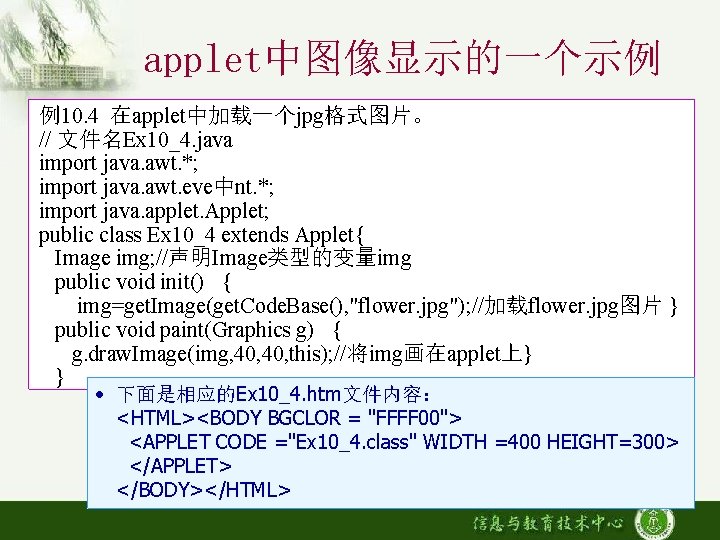 applet中图像显示的一个示例

例10.4 在applet中加载一个jpg格式图片。
// 文件名Ex10_4.java
import java.awt.*;
import java.awt.eve中nt.*;
import java.applet.Applet;
public class Ex10_4 extends Applet{
Image img;//声明Image类型的变量img
public void init() {
img=getImage(getCodeBase(),"flower.jpg");//加载flower.jpg图片 }
public void paint(Graphics g) {
g.drawImage(img,40,40,this);//将img画在applet上}
}

• 下面是相应的Ex10_4.htm文件内容：
<HTML><BODY BGCLOR = "FFFF00">
<APPLET CODE ="Ex10_4.class" WIDTH =400 HEIGHT=300>
</APPLET>
</BODY></HTML>

信息与教育技术中心